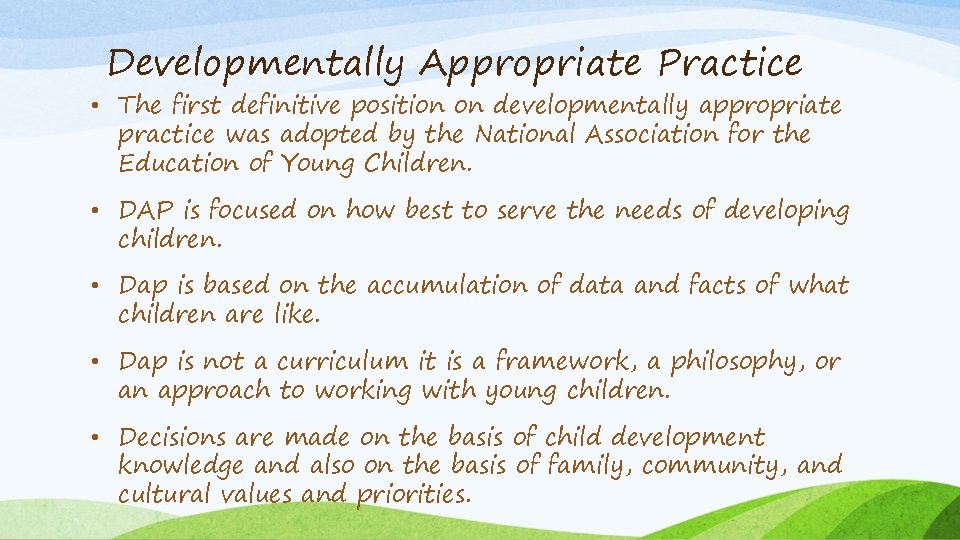 Developmentally Appropriate Practice

• The first definitive position on developmentally appropriate practice was adopted by the National Association for the Education of Young Children.

• DAP is focused on how best to serve the needs of developing children.

• Dap is based on the accumulation of data and facts of what children are like.

• Dap is not a curriculum it is a framework, a philosophy, or an approach to working with young children.

• Decisions are made on the basis of child development knowledge and also on the basis of family, community, and cultural values and priorities.